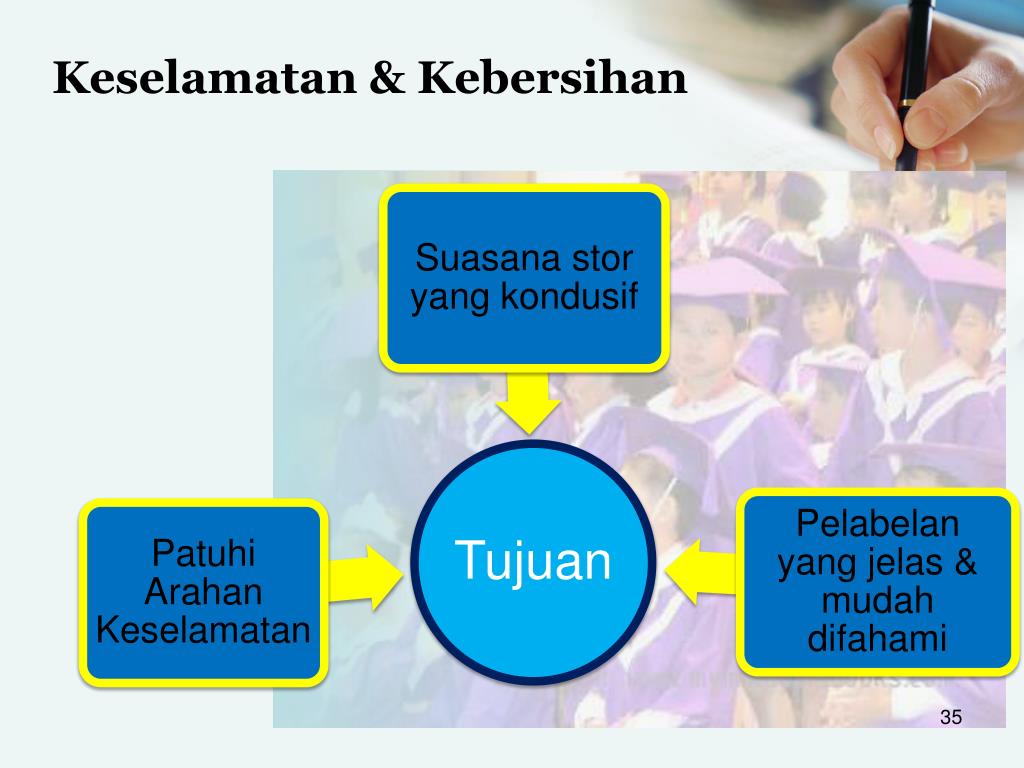 Keselamatan & Kebersihan

Suasana stor yang kondusif

Patuhi Arahan Keselamatan

Tujuan

Pelabelan yang jelas & mudah difahami

35